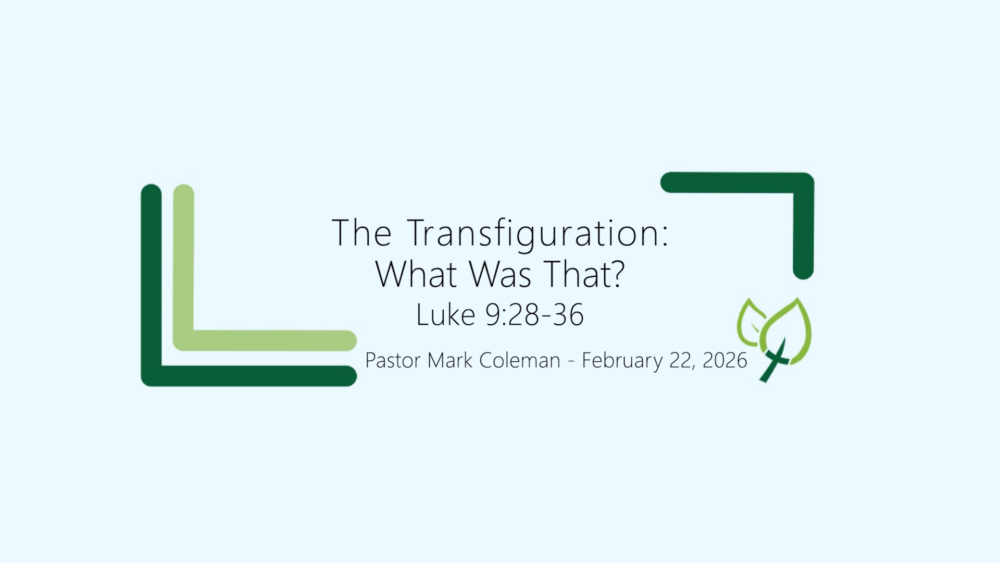 The Transfiguration:
What Was That?
Luke 9:28-36

Pastor Mark Coleman - February 22, 2026